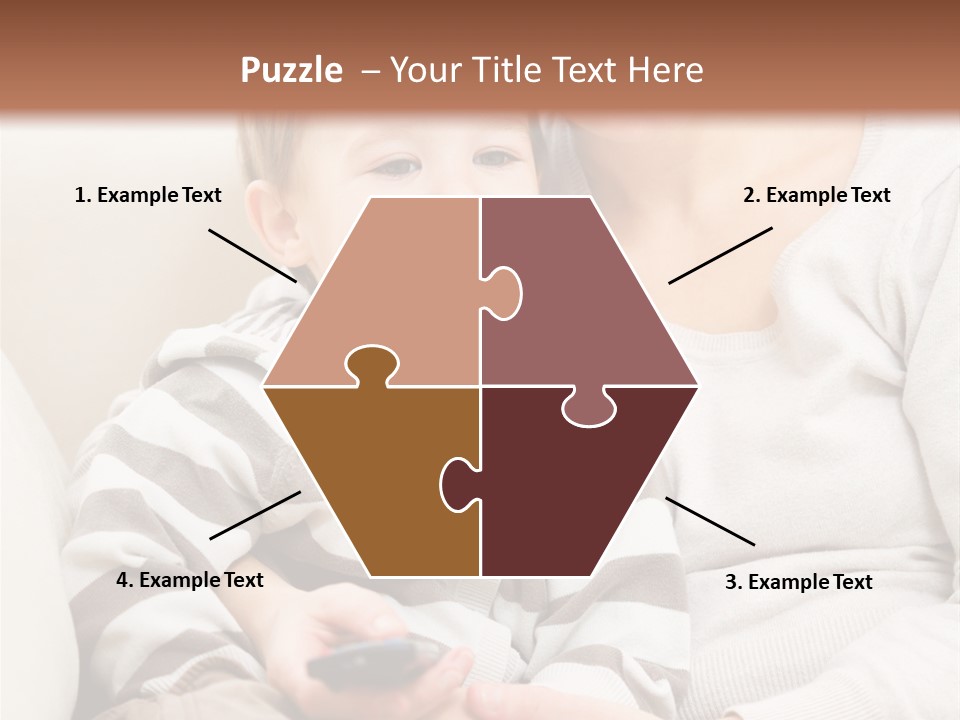 Puzzle – Your Title Text Here

1. Example Text

2. Example Text

4. Example Text

3. Example Text